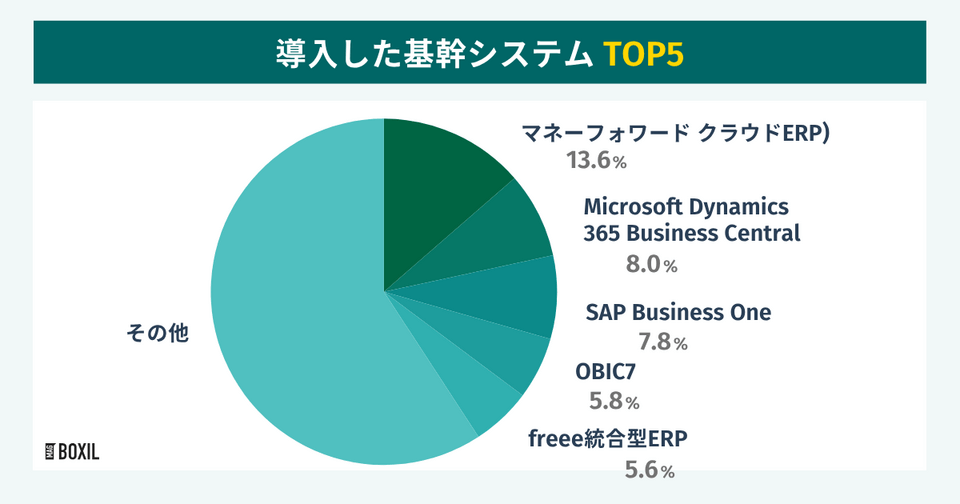 導入した基幹システム TOP5

マネーフォワード クラウドERP)
13.6%

Microsoft Dynamics 365 Business Central
8.0%

SAP Business One
7.8%

OBIC7
5.8%

freee統合型ERP
5.6%

その他

BOXIL